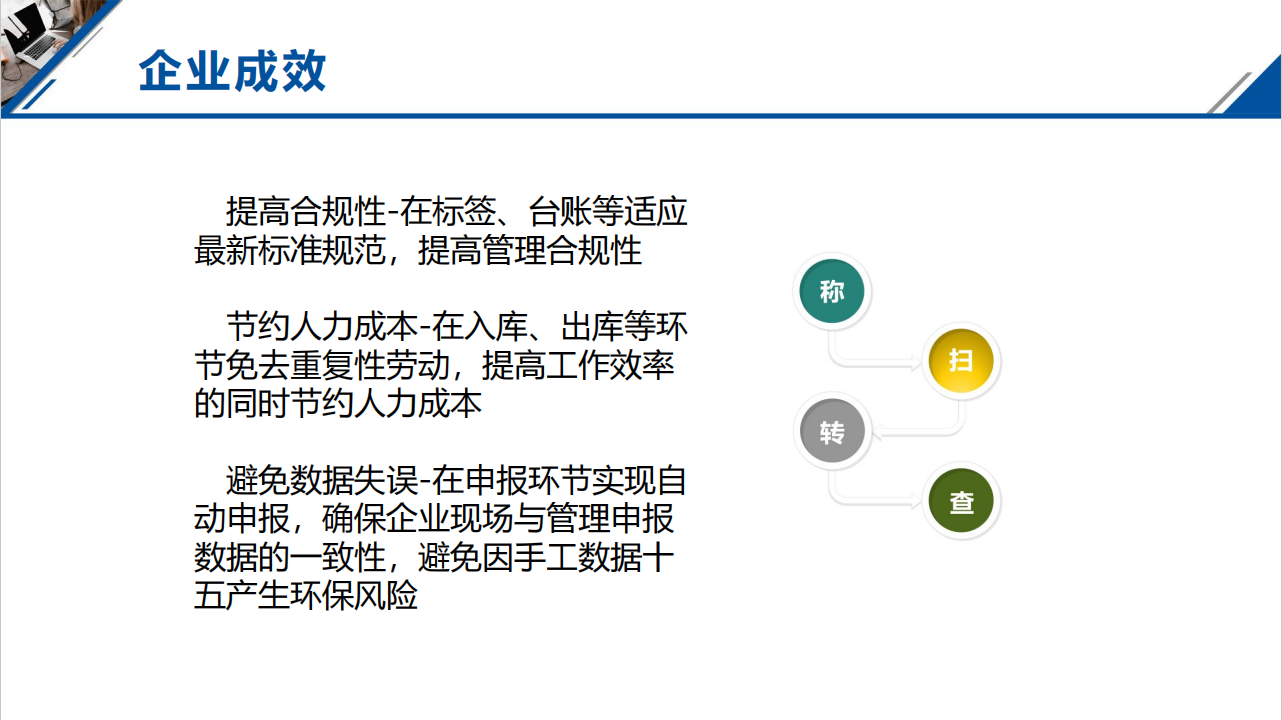 企业成效

提高合规性-在标签、台账等适应最新标准规范，提高管理合规性

节约人力成本-在入库、出库等环节免去重复性劳动，提高工作效率的同时节约人力成本

避免数据失误-在申报环节实现自动申报，确保企业现场与管理申报数据的一致性，避免因手工数据十五产生环保风险

称

扫

转

查